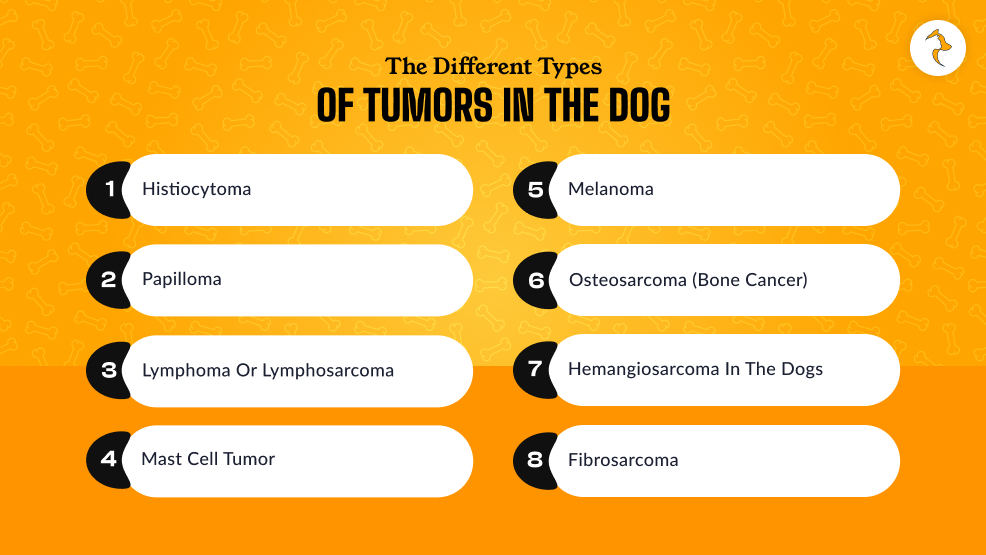 The Different Types
OF TUMORS IN THE DOG

1 Histiocytoma

2 Papilloma

3 Lymphoma Or Lymphosarcoma

4 Mast Cell Tumor

5 Melanoma

6 Osteosarcoma (Bone Cancer)

7 Hemangiosarcoma In The Dogs

8 Fibrosarcoma